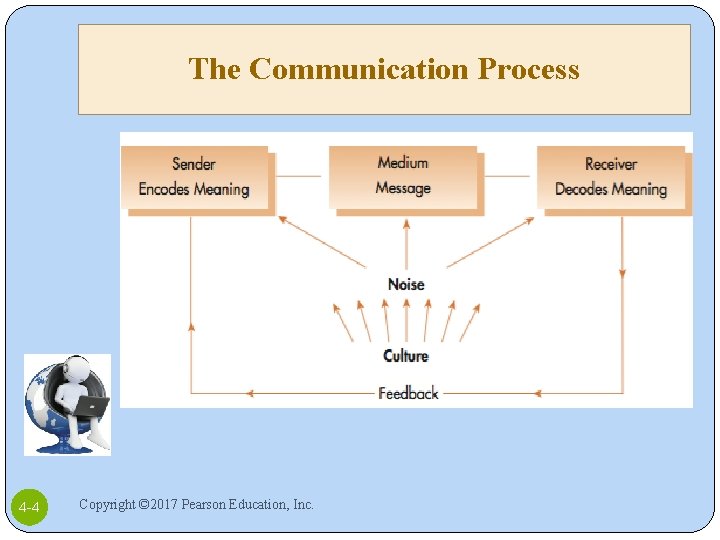 The Communication Process

Sender
Encodes Meaning

Medium
Message

Receiver
Decodes Meaning

Noise

Culture

Feedback

4-4

Copyright ©2017 Pearson Education, Inc.